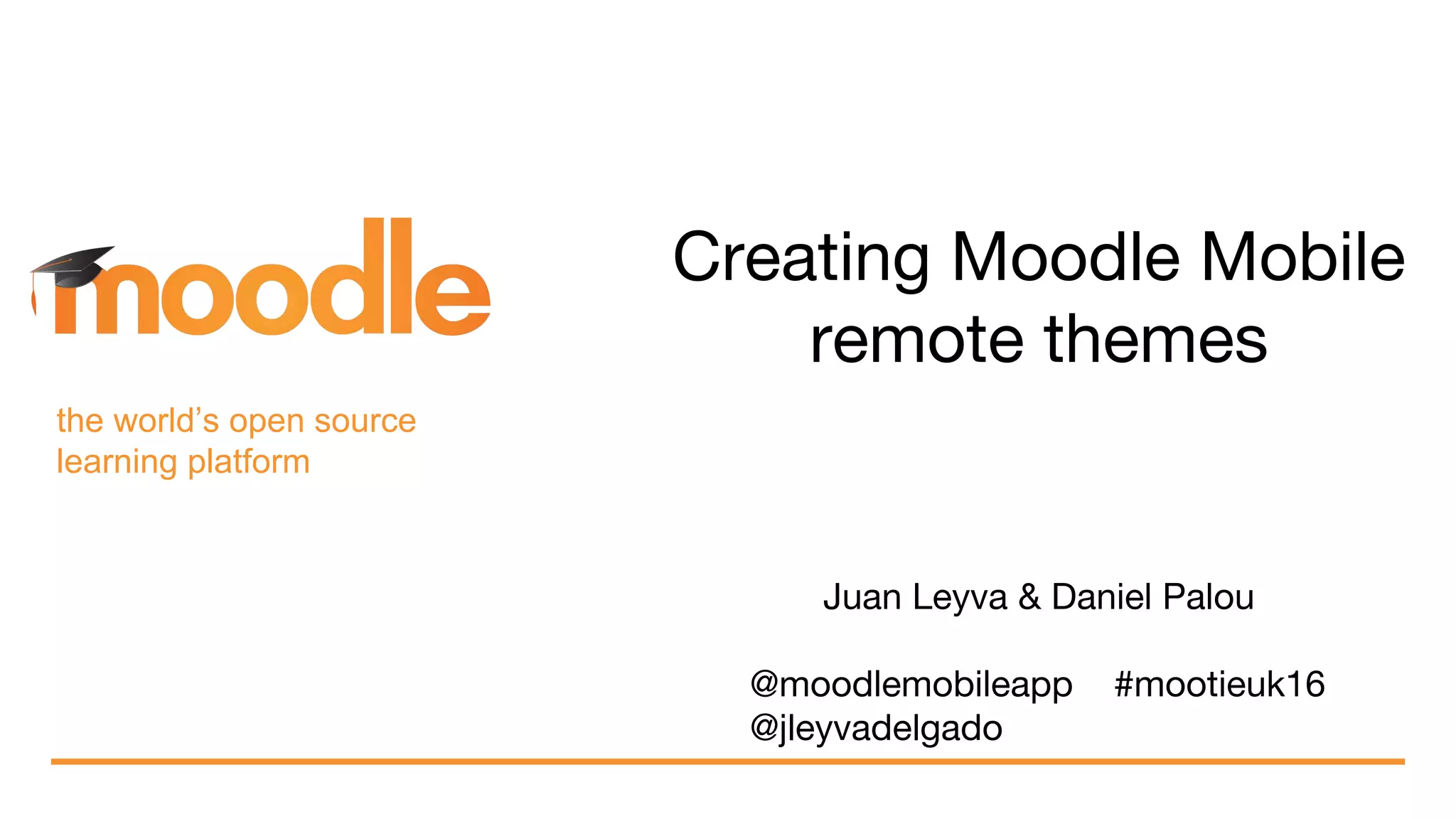 moodle

the world's open source learning platform

Creating Moodle Mobile remote themes

Juan Leyva & Daniel Palou

@moodlemobileapp #mootieuk16
@jleyvadelgado